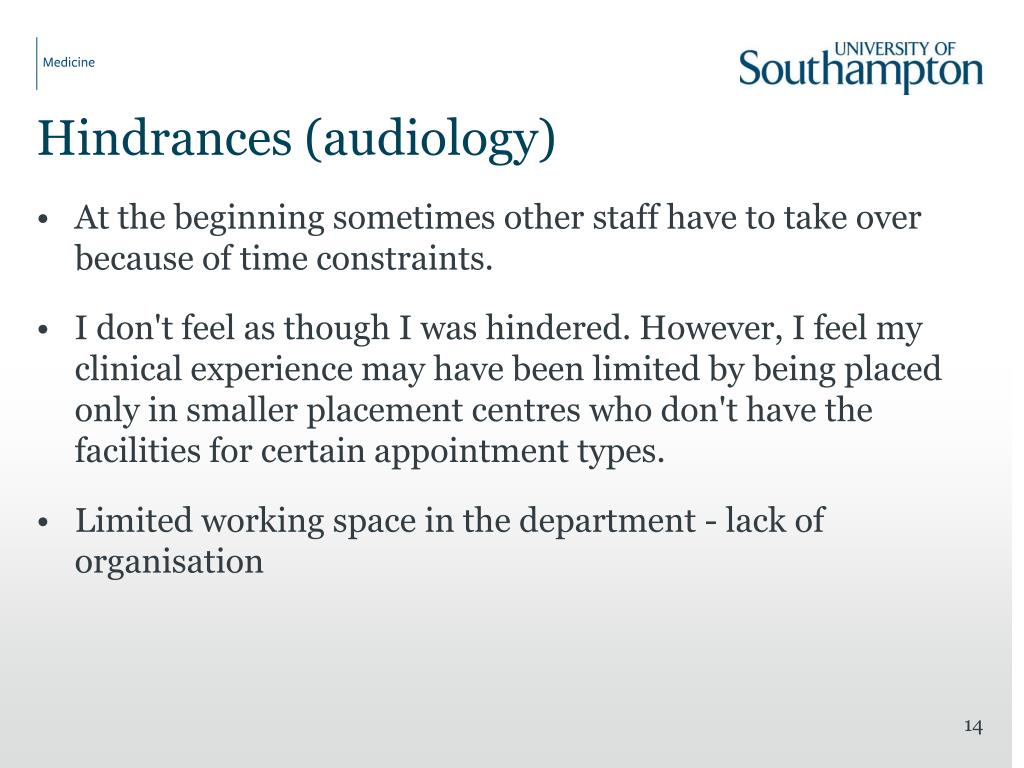 Medicine

UNIVERSITY OF Southampton

Hindrances (audiology)

• At the beginning sometimes other staff have to take over because of time constraints.

• I don't feel as though I was hindered. However, I feel my clinical experience may have been limited by being placed only in smaller placement centres who don't have the facilities for certain appointment types.

• Limited working space in the department - lack of organisation

14